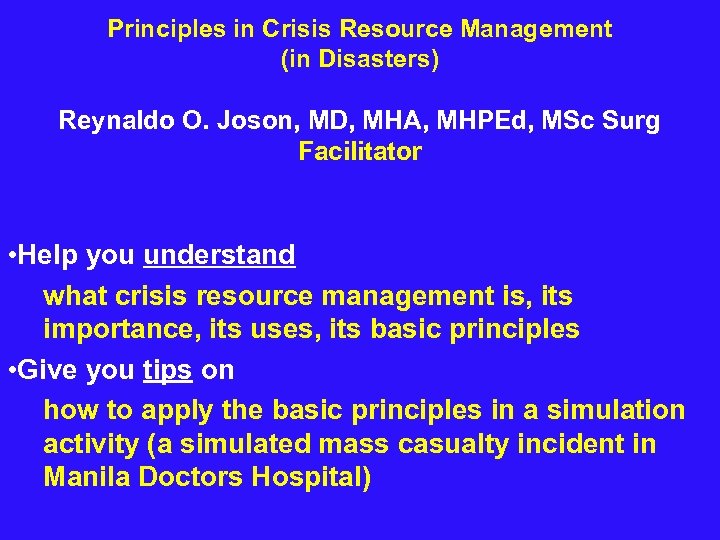 Principles in Crisis Resource Management
(in Disasters)

Reynaldo O. Joson, MD, MHA, MHPEd, MSc Surg
Facilitator

•Help you understand
what crisis resource management is, its importance, its uses, its basic principles

•Give you tips on
how to apply the basic principles in a simulation activity (a simulated mass casualty incident in Manila Doctors Hospital)